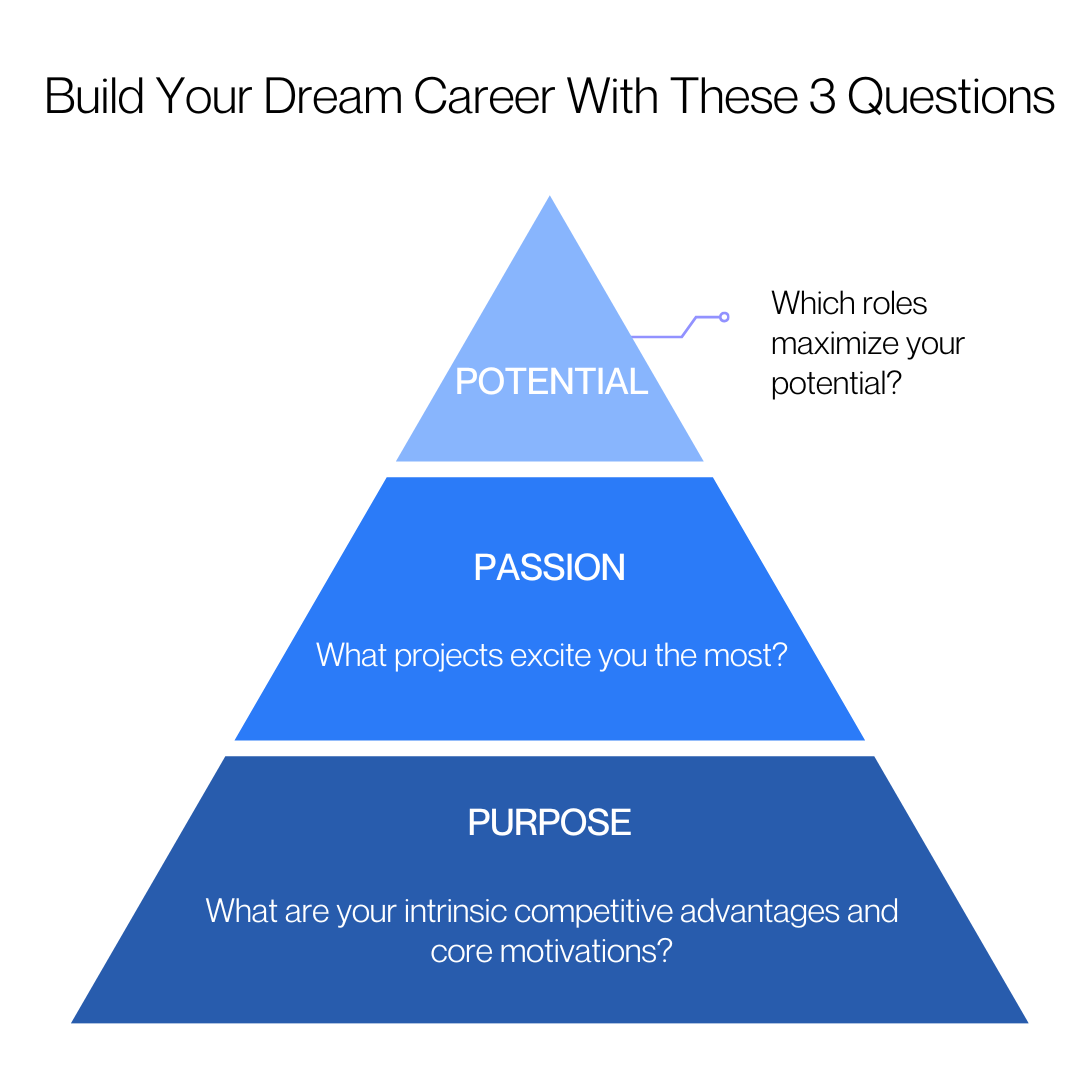 Build Your Dream Career With These 3 Questions

POTENTIAL

Which roles maximize your potential?

PASSION

What projects excite you the most?

PURPOSE

What are your intrinsic competitive advantages and core motivations?